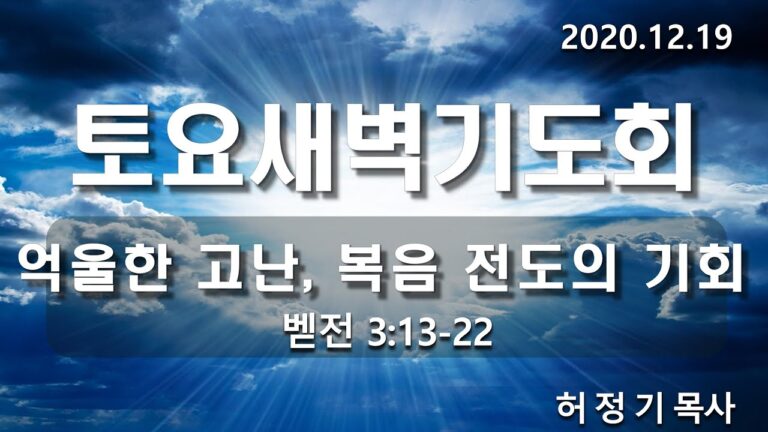 2020.12.19

토요새벽기도회

억울한 고난, 복음 전도의 기회

벧전 3:13-22

허 정 기 목사